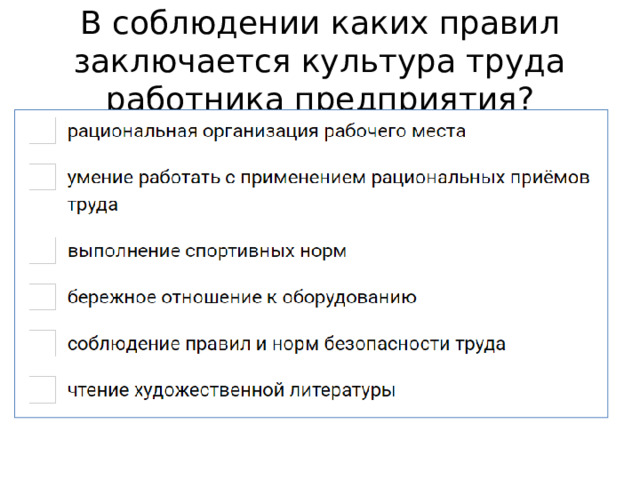 В соблюдении каких правил заключается культура труда работника предприятия?

рациональная организация рабочего места

умение работать с применением рациональных приёмов труда

выполнение спортивных норм

бережное отношение к оборудованию

соблюдение правил и норм безопасности труда

чтение художественной литературы